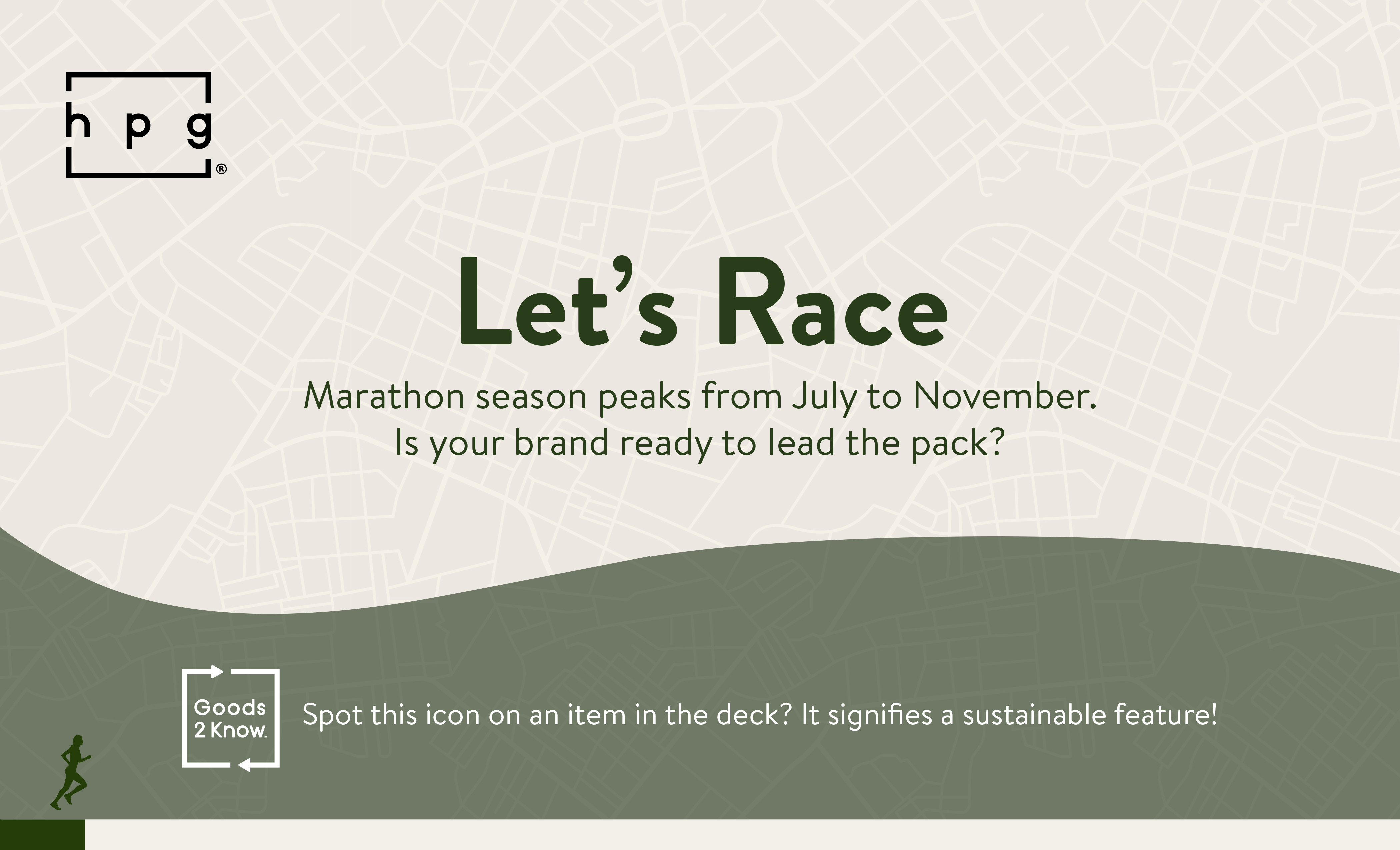 hpg®

Let's Race

Marathon season peaks from July to November.
Is your brand ready to lead the pack?

Goods 2 Know.

Spot this icon on an item in the deck? It signifies a sustainable feature!